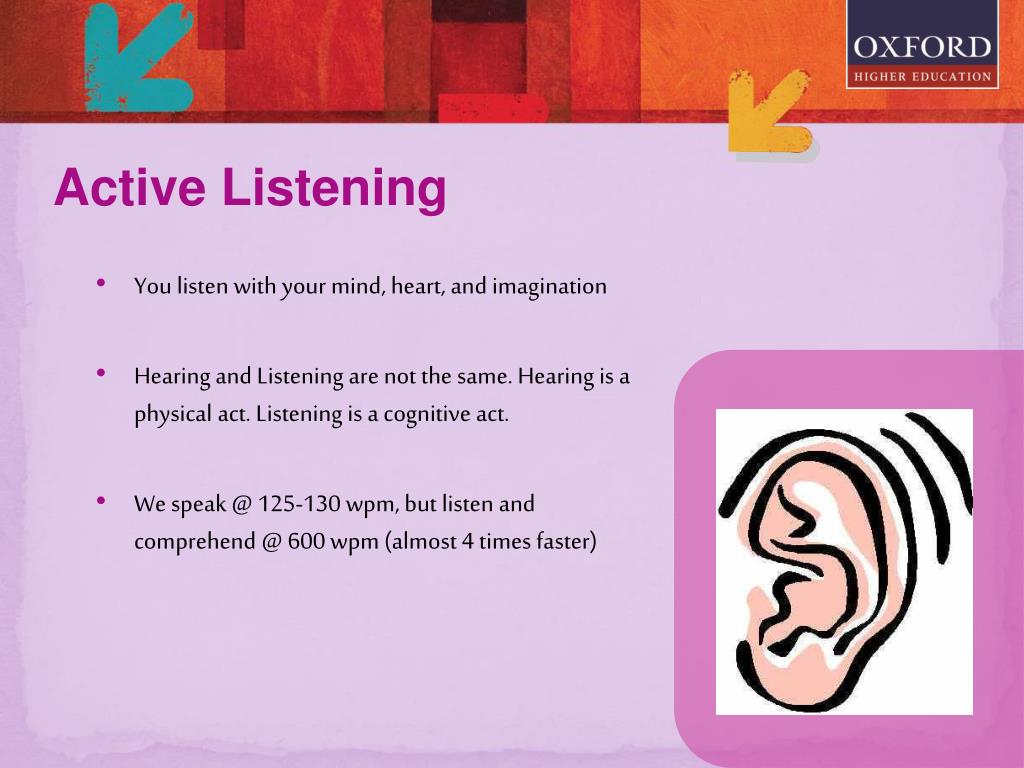 OXFORD
HIGHER EDUCATION

Active Listening

• You listen with your mind, heart, and imagination

• Hearing and Listening are not the same. Hearing is a physical act. Listening is a cognitive act.

• We speak @ 125-130 wpm, but listen and comprehend @ 600 wpm (almost 4 times faster)